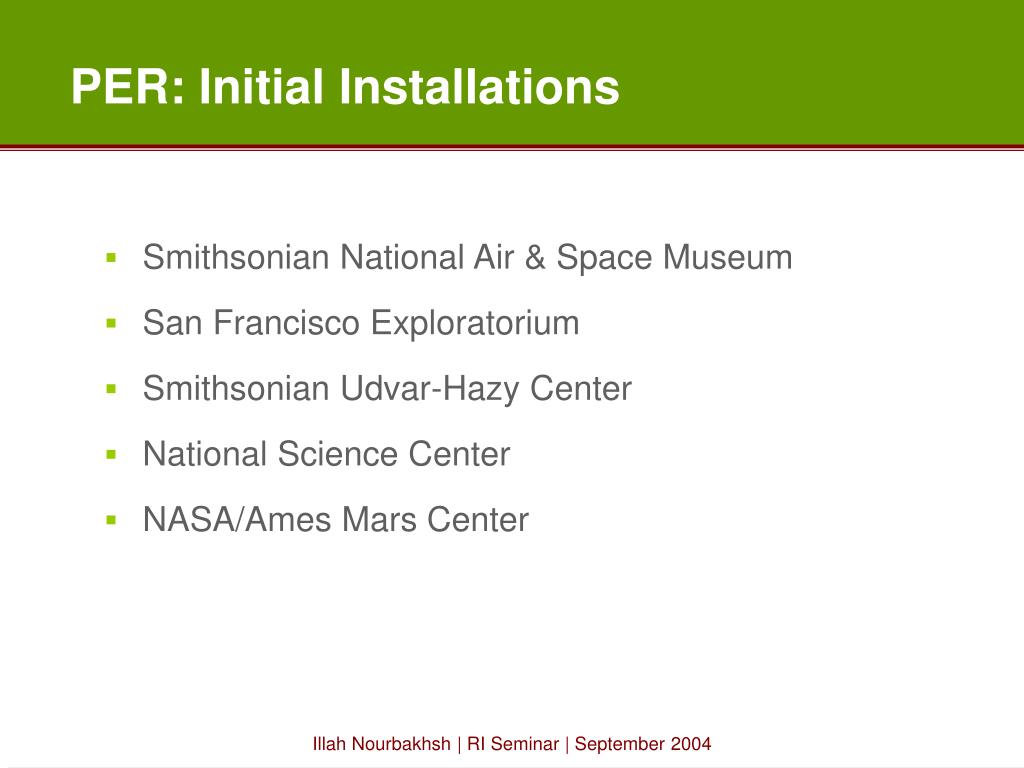 PER: Initial Installations

- Smithsonian National Air & Space Museum
- San Francisco Exploratorium
- Smithsonian Udvar-Hazy Center
- National Science Center
- NASA/Ames Mars Center

Illah Nourbakhsh | RI Seminar | September 2004